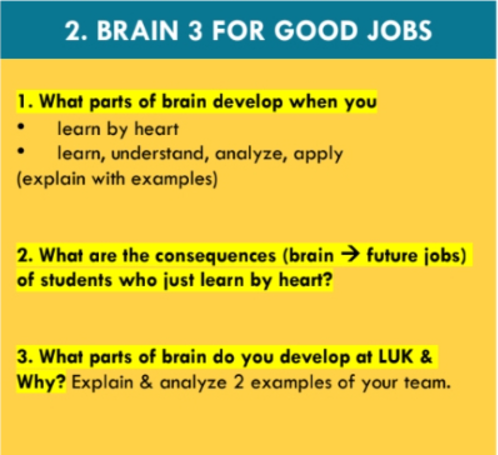 2. BRAIN 3 FOR GOOD JOBS

1. What parts of brain develop when you
• learn by heart
• learn, understand, analyze, apply
(explain with examples)

2. What are the consequences (brain → future jobs) of students who just learn by heart?

3. What parts of brain do you develop at LUK & Why? Explain & analyze 2 examples of your team.